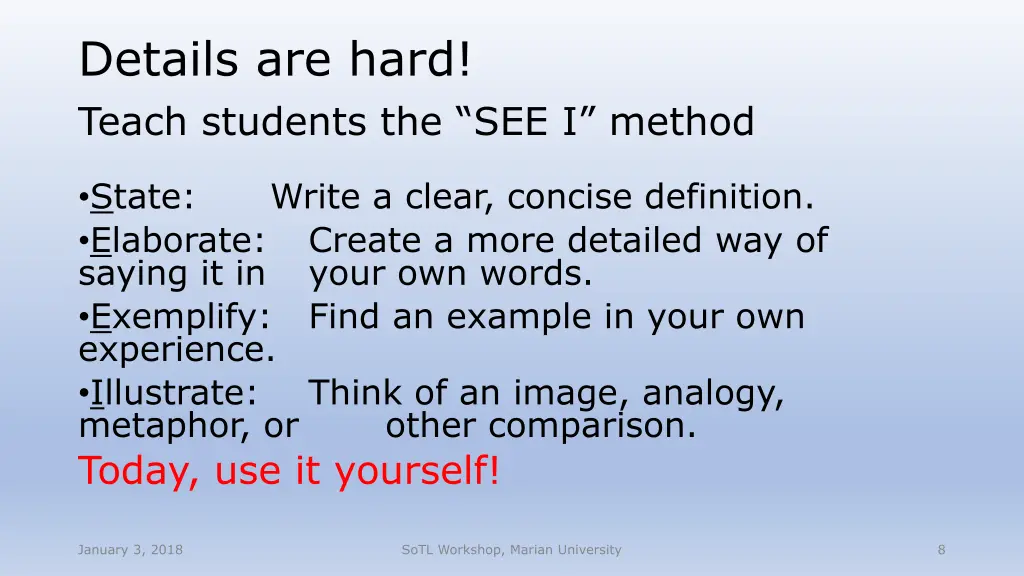 Details are hard!

Teach students the “SEE I” method

• State: Write a clear, concise definition.
• Elaborate: Create a more detailed way of saying it in your own words.
• Exemplify: Find an example in your own experience.
• Illustrate: Think of an image, analogy, metaphor, or other comparison.

Today, use it yourself!

January 3, 2018

SoTL Workshop, Marian University

8